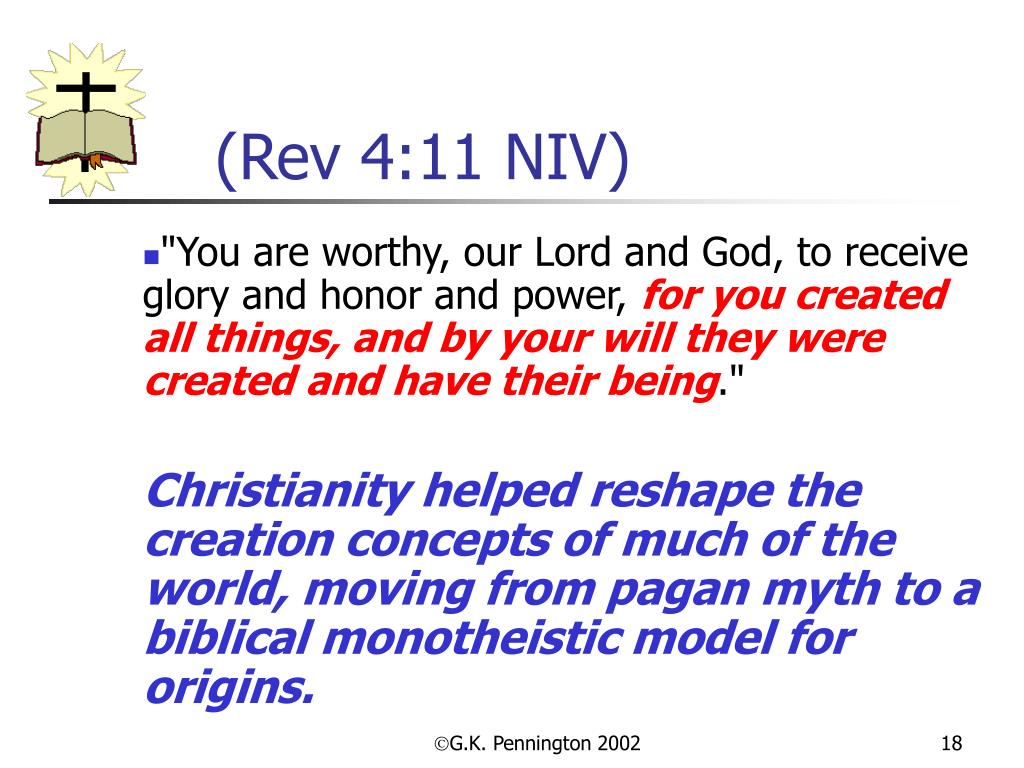 (Rev 4:11 NIV)

"You are worthy, our Lord and God, to receive glory and honor and power, for you created all things, and by your will they were created and have their being."

Christianity helped reshape the creation concepts of much of the world, moving from pagan myth to a biblical monotheistic model for origins.

©G.K. Pennington 2002

18